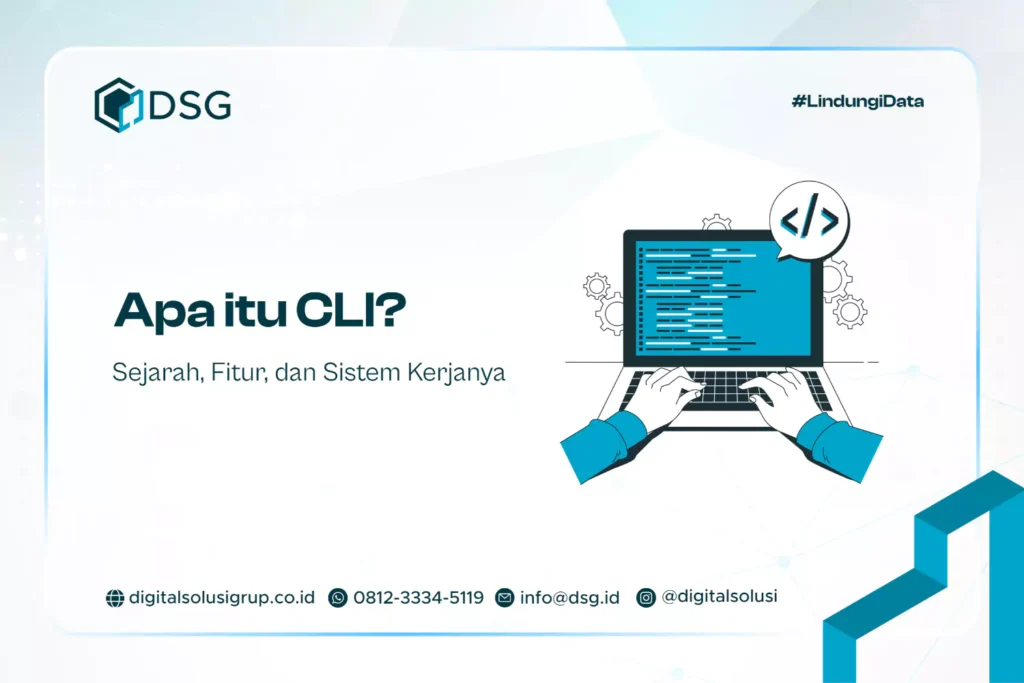 DSG

#LindungiData

Apa itu CLI?

Sejarah, Fitur, dan Sistem Kerjanya

</>

digitalsolusigrup.co.id 0812-3334-5119 info@dsg.id @digitalsolusi